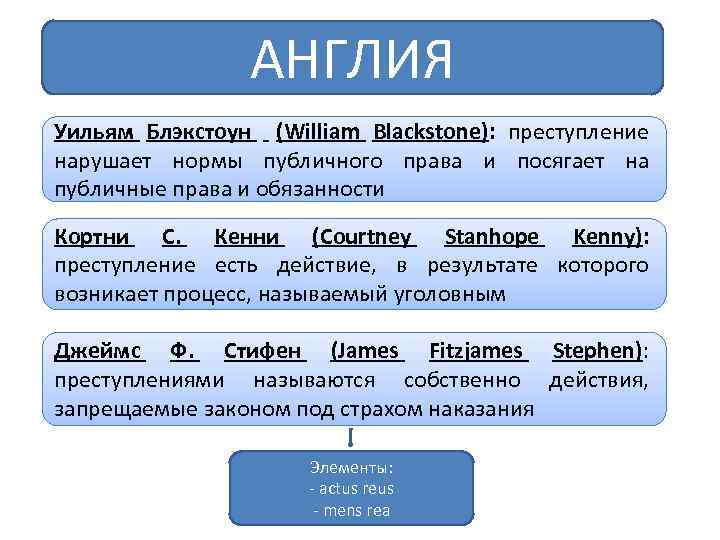 АНГЛИЯ

Уильям Блэкстоун (William Blackstone): преступление нарушает нормы публичного права и посягает на публичные права и обязанности

Кортни С. Кенни (Courtney Stanhope Kenny): преступление есть действие, в результате которого возникает процесс, называемый уголовным

Джеймс Ф. Стифен (James Fitzjames Stephen): преступлениями называются собственно действия, запрещаемые законом под страхом наказания

Элементы:
- actus reus
- mens rea